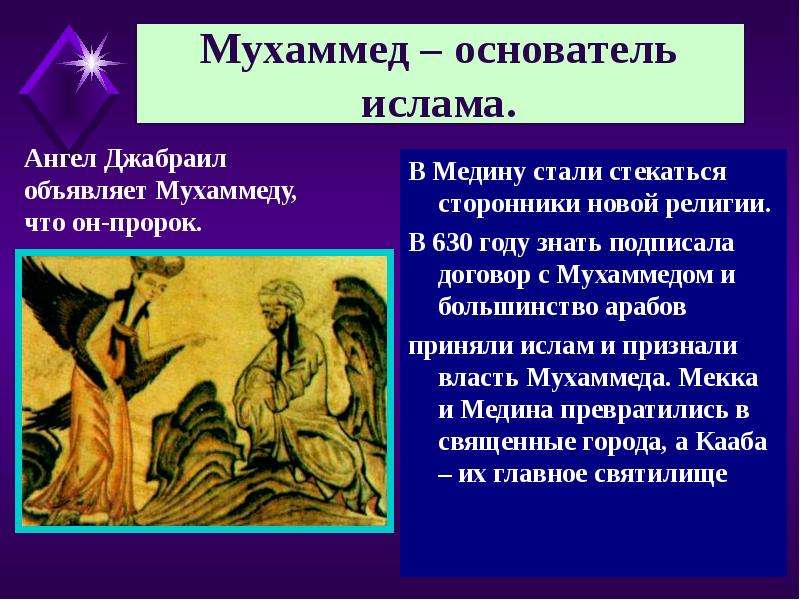 Мухаммед – основатель ислама.

Ангел Джабраил объявляет Мухаммеду, что он-пророк.

В Медину стали стекаться сторонники новой религии.

В 630 году знать подписала договор с Мухаммедом и большинство арабов

приняли ислам и признали власть Мухаммеда. Мекка и Медина превратились в священные города, а Кааба – их главное святилище